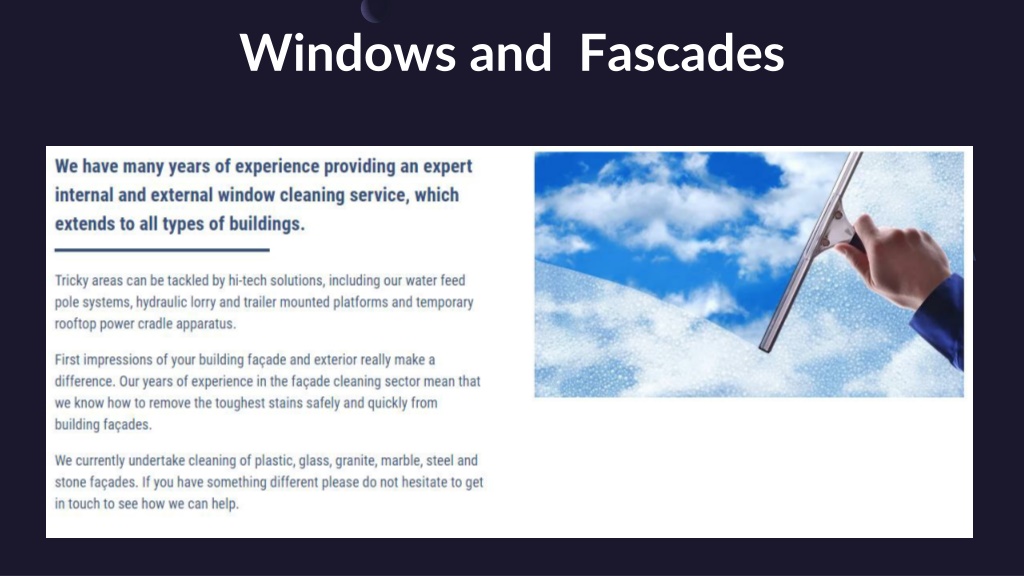 Windows and  Fascades

We have many years of experience providing an expert internal and external window cleaning service, which extends to all types of buildings.

Tricky areas can be tackled by hi-tech solutions, including our water feed pole systems, hydraulic lorry and trailer mounted platforms and temporary rooftop power cradle apparatus.

First impressions of your building façade and exterior really make a difference. Our years of experience in the façade cleaning sector mean that we know how to remove the toughest stains safely and quickly from building façades.

We currently undertake cleaning of plastic, glass, granite, marble, steel and stone façades. If you have something different please do not hesitate to get in touch to see how we can help.